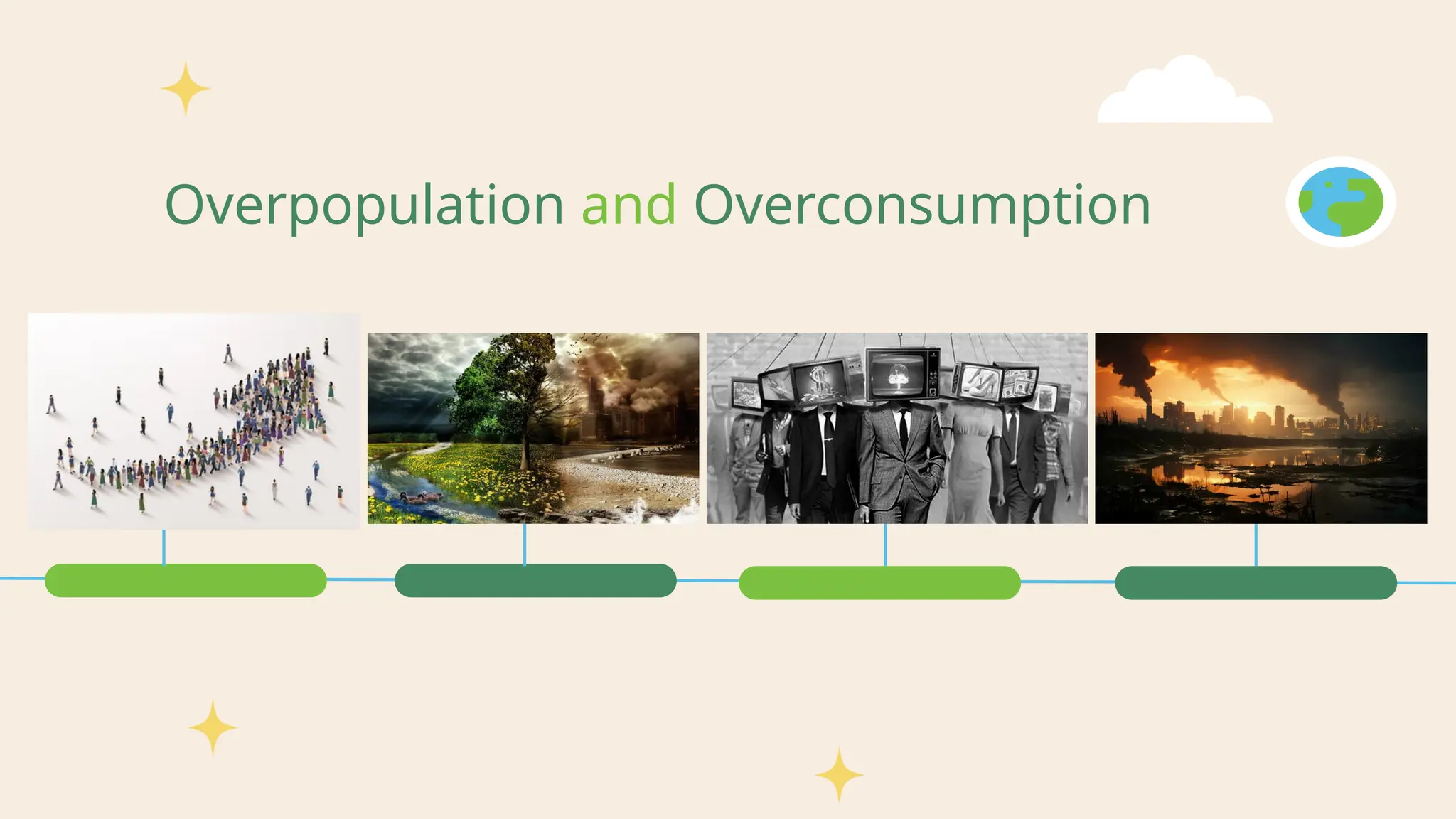 Overpopulation and Overconsumption